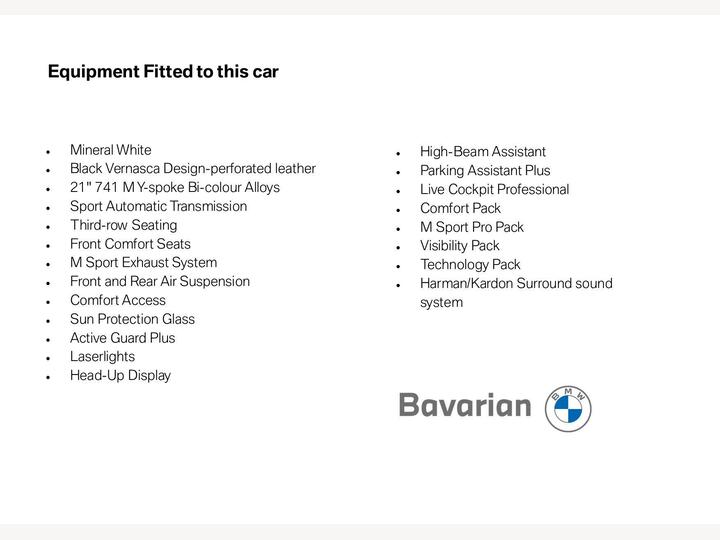 Equipment Fitted to this car

- Mineral White
- Black Vernasca Design-perforated leather
- 21" 741 M Y-spoke Bi-colour Alloys
- Sport Automatic Transmission
- Third-row Seating
- Front Comfort Seats
- M Sport Exhaust System
- Front and Rear Air Suspension
- Comfort Access
- Sun Protection Glass
- Active Guard Plus
- Laserlights
- Head-Up Display

- High-Beam Assistant
- Parking Assistant Plus
- Live Cockpit Professional
- Comfort Pack
- M Sport Pro Pack
- Visibility Pack
- Technology Pack
- Harman/Kardon Surround sound system

Bavarian BMW